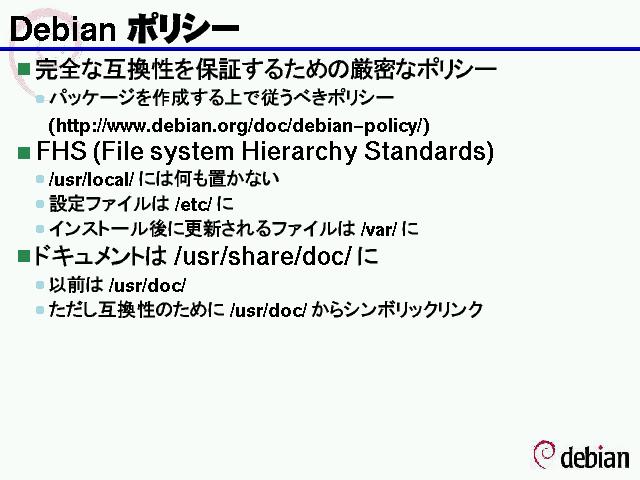 Debian ポリシー

完全な互換性を保証するための厳密なポリシー

パッケージを作成する上で従うべきポリシー (http://www.debian.org/doc/debian-policy/)

FHS (File system Hierarchy Standards)

/usr/local/ には何も置かない

設定ファイルは /etc/ に

インストール後に更新されるファイルは /var/ に

ドキュメントは /usr/share/doc/ に

以前は /usr/doc/

ただし互換性のために /usr/doc/ からシンボリックリンク

debian